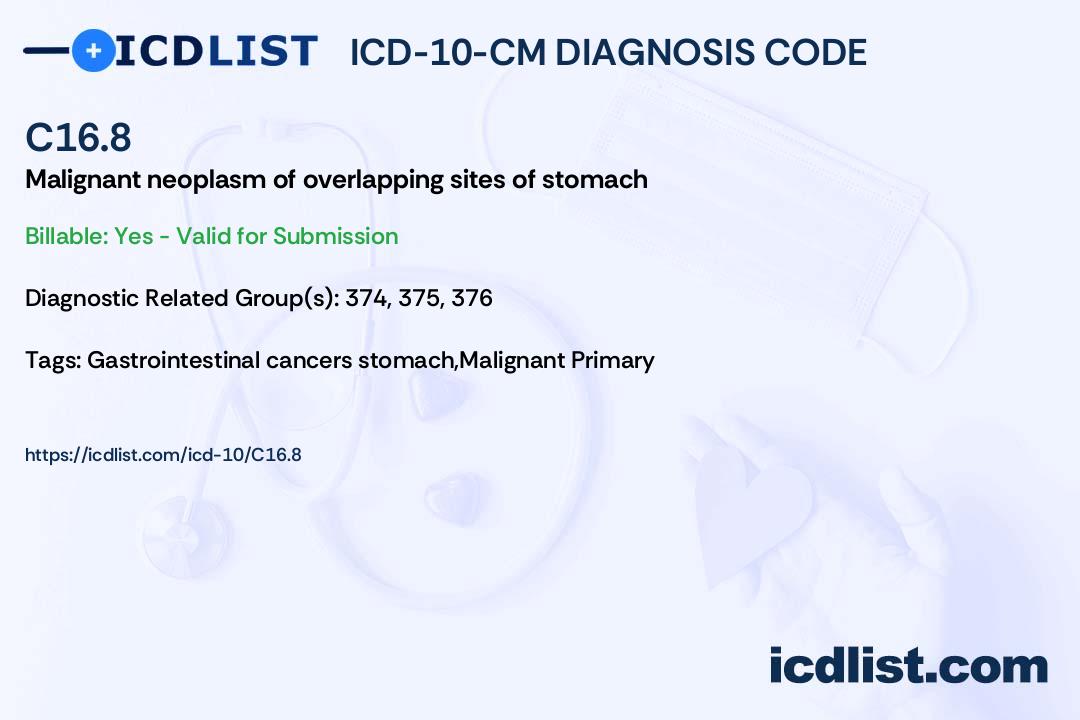 ICDLIST ICD-10-CM DIAGNOSIS CODE

C16.8

Malignant neoplasm of overlapping sites of stomach

Billable: Yes - Valid for Submission

Diagnostic Related Group(s): 374, 375, 376

Tags: Gastrointestinal cancers stomach,Malignant Primary

https://icdlist.com/icd-10/C16.8

icdlist.com